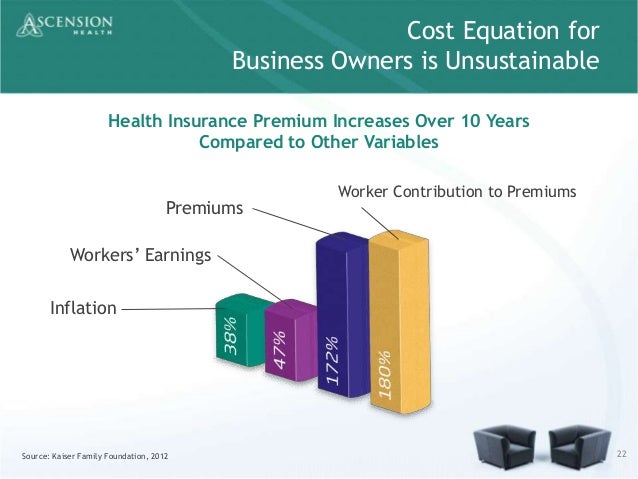 ASCENSION HEALTH

Cost Equation for Business Owners is Unsustainable

Health Insurance Premium Increases Over 10 Years Compared to Other Variables

Worker Contribution to Premiums

Premiums

Workers' Earnings

Inflation

38%

47%

172%

180%

Source: Kaiser Family Foundation, 2012

22